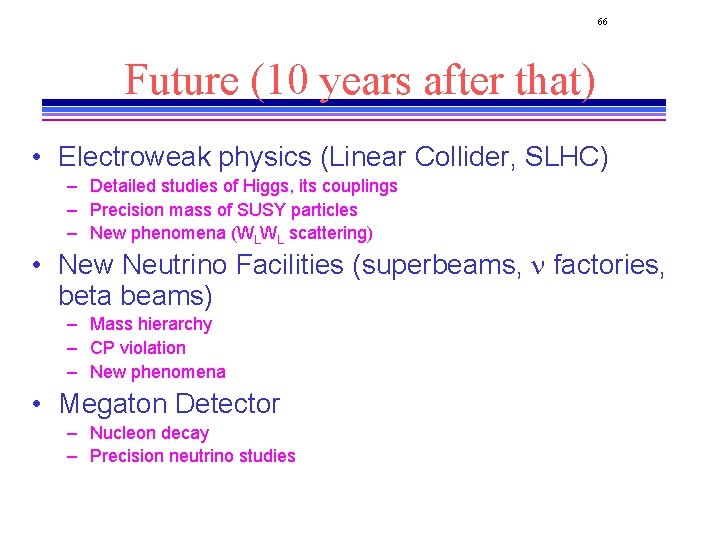 66

Future (10 years after that)

• Electroweak physics (Linear Collider, SLHC)
– Detailed studies of Higgs, its couplings
– Precision mass of SUSY particles
– New phenomena ($W_LW_L$ scattering)

• New Neutrino Facilities (superbeams, $\nu$ factories, beta beams)
– Mass hierarchy
– CP violation
– New phenomena

• Megaton Detector
– Nucleon decay
– Precision neutrino studies